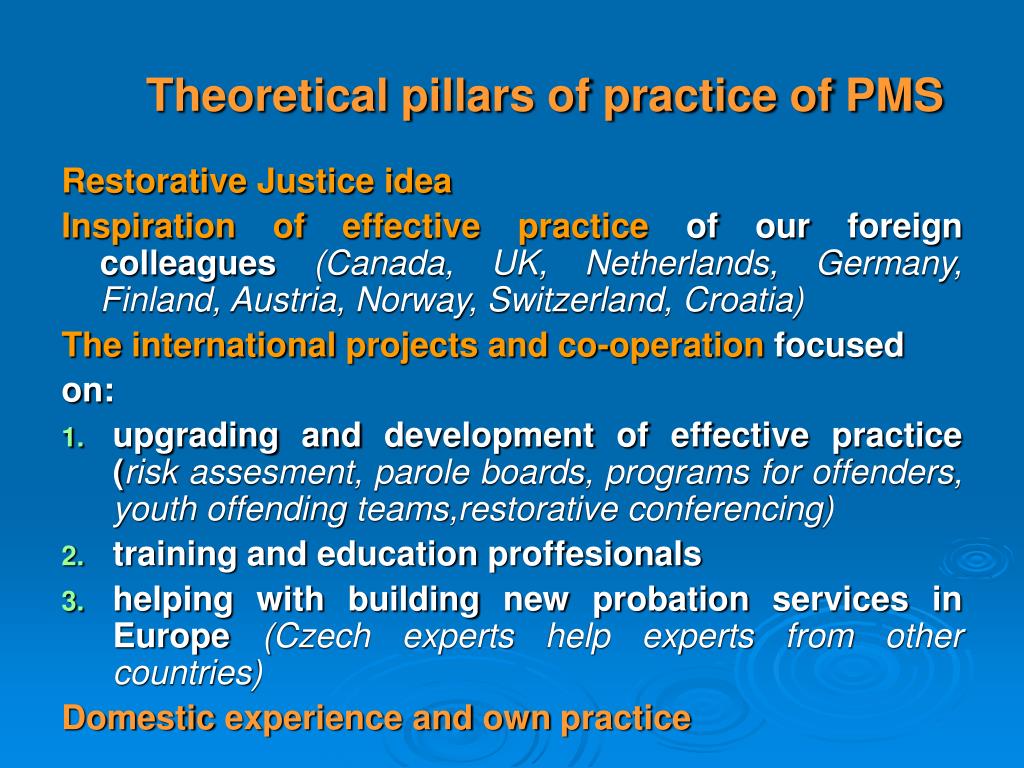 Theoretical pillars of practice of PMS

Restorative Justice idea

Inspiration of effective practice of our foreign colleagues (Canada, UK, Netherlands, Germany, Finland, Austria, Norway, Switzerland, Croatia)

The international projects and co-operation focused on:

1. upgrading and development of effective practice (risk assesment, parole boards, programs for offenders, youth offending teams,restorative conferencing)
2. training and education proffesionals
3. helping with building new probation services in Europe (Czech experts help experts from other countries)

Domestic experience and own practice